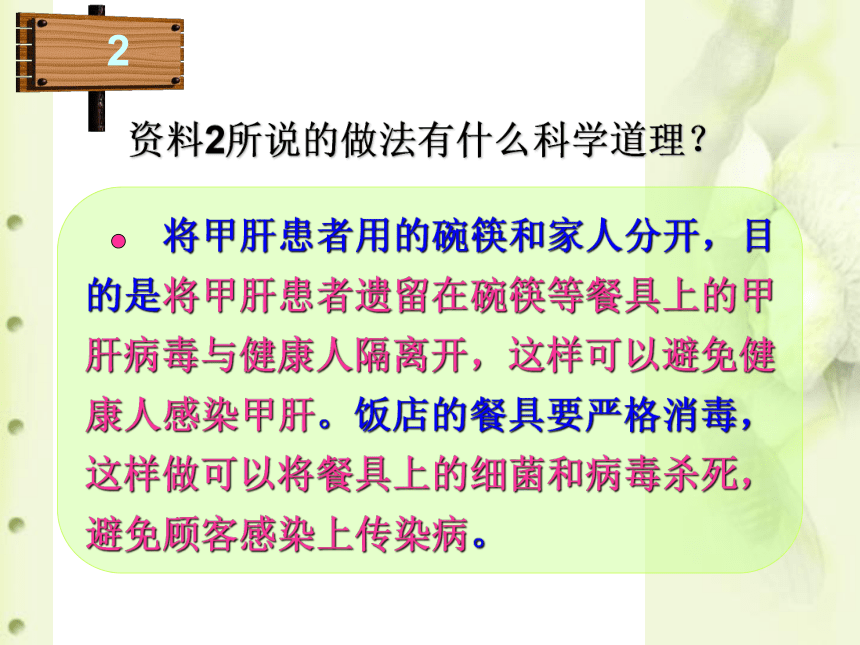 2

资料2所说的做法有什么科学道理？

将甲肝患者用的碗筷和家人分开，目的是将甲肝患者遗留在碗筷等餐具上的甲肝病毒与健康人隔离开，这样可以避免健康人感染甲肝。饭店的餐具要严格消毒，这样做可以将餐具上的细菌和病毒杀死，避免顾客感染上传染病。